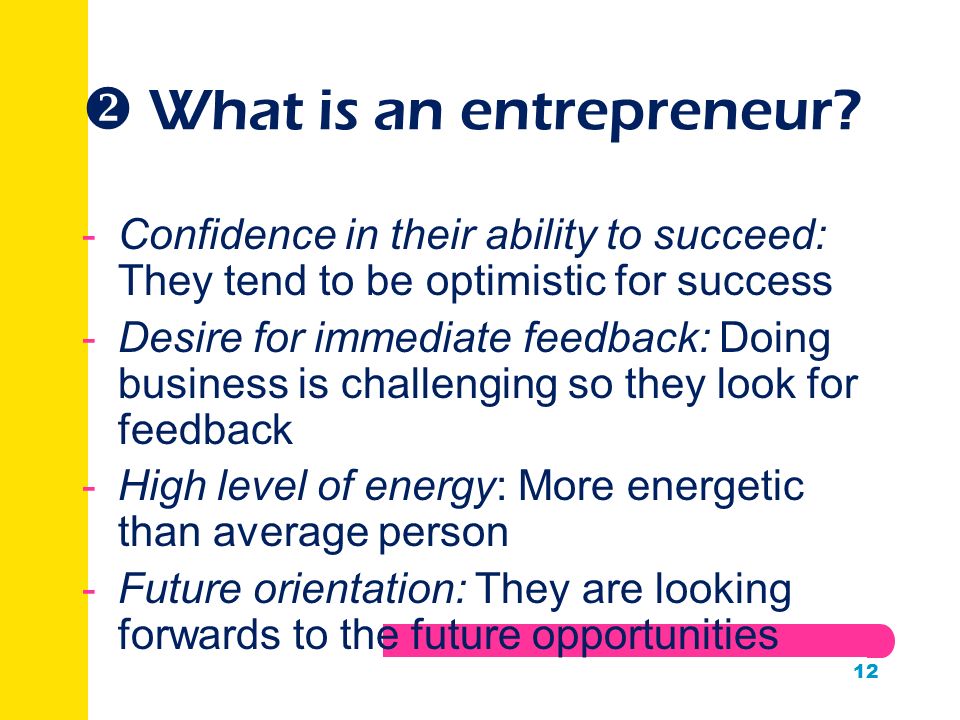 ❷ What is an entrepreneur?

- Confidence in their ability to succeed: They tend to be optimistic for success
- Desire for immediate feedback: Doing business is challenging so they look for feedback
- High level of energy: More energetic than average person
- Future orientation: They are looking forwards to the future opportunities

12